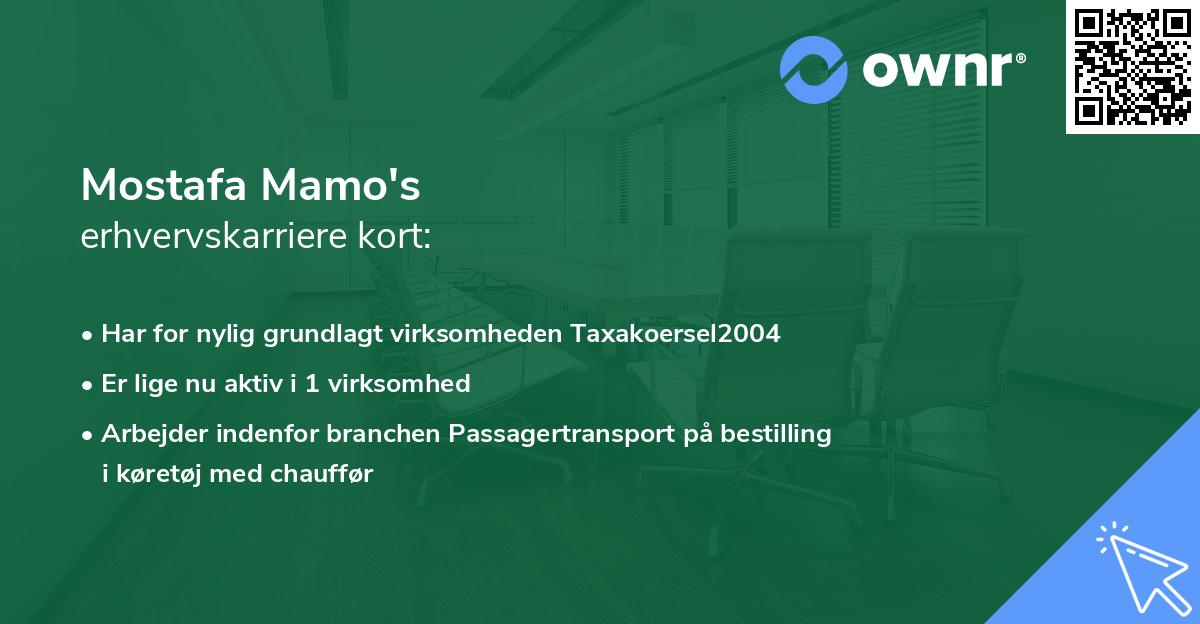 ownr®

Mostafa Mamo's
erhvervskarriere kort:

• Har for nylig grundlagt virksomheden Taxakoersel2004
• Er lige nu aktiv i 1 virksomhed
• Arbejder indenfor branchen Passagertransport på bestilling i køretøj med chauffør